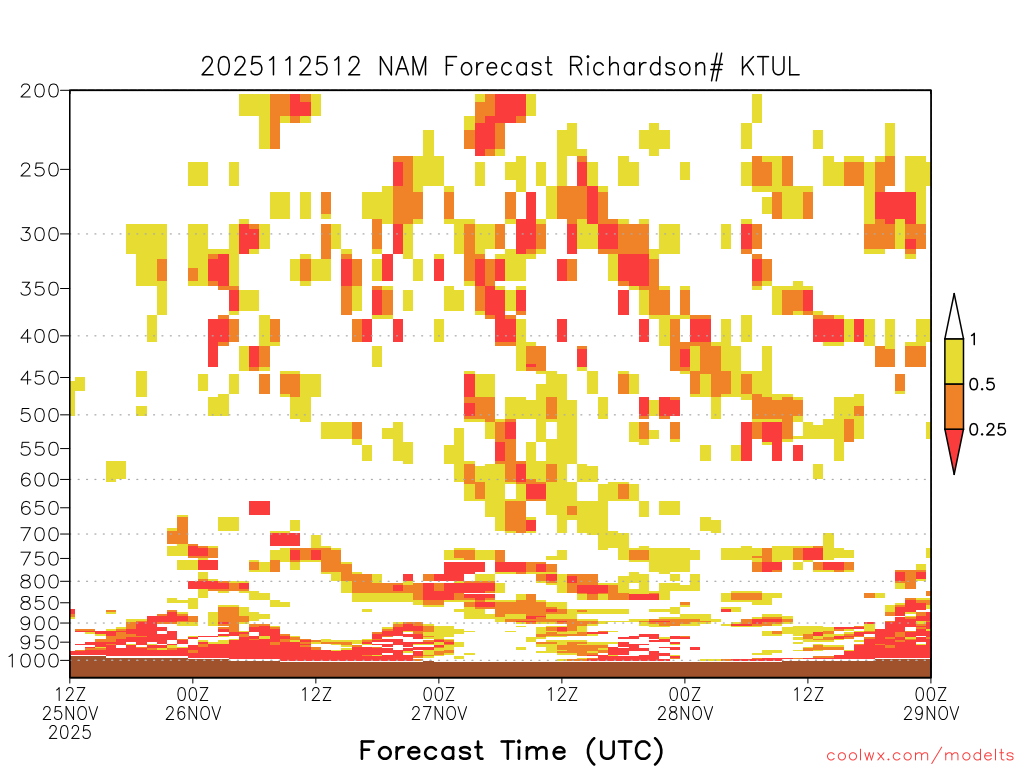 2025112512 NAM Forecast Richardson# KTUL

200
250
300
350
400
450
500
550
600
650
700
750
800
850
900
950
1000

1
0.5
0.25

12Z 25NOV 2025
00Z 26NOV
12Z
00Z 27NOV
12Z
00Z 28NOV
12Z
00Z 29NOV

Forecast Time (UTC)

coolwx.com/modelts